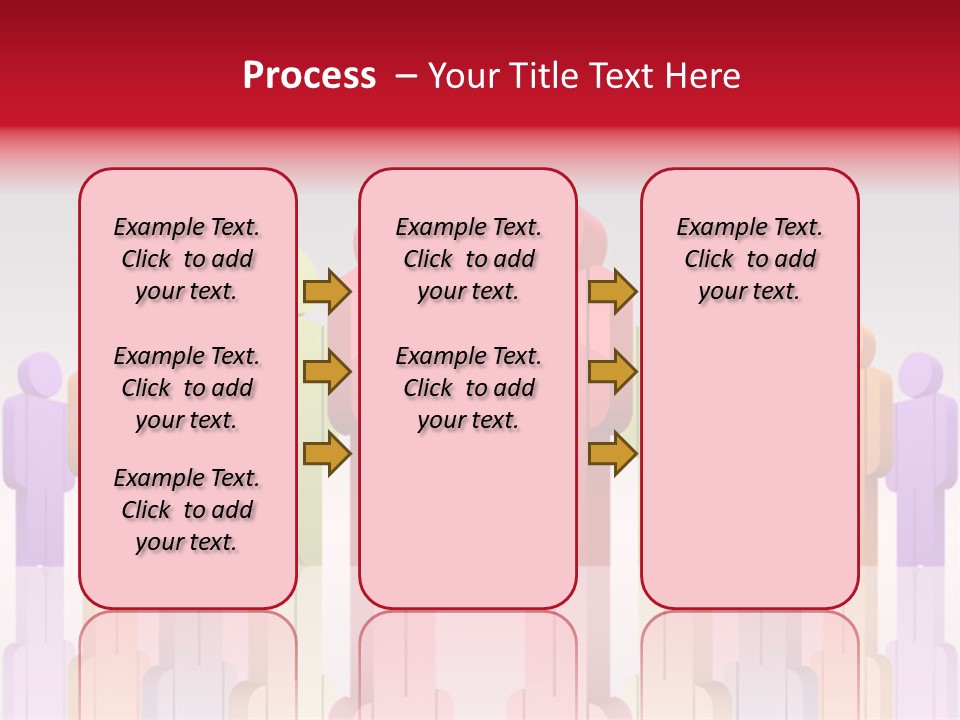 Process – Your Title Text Here

Example Text. Click to add your text.

Example Text. Click to add your text.

Example Text. Click to add your text.

Example Text. Click to add your text.

Example Text. Click to add your text.

Example Text. Click to add your text.